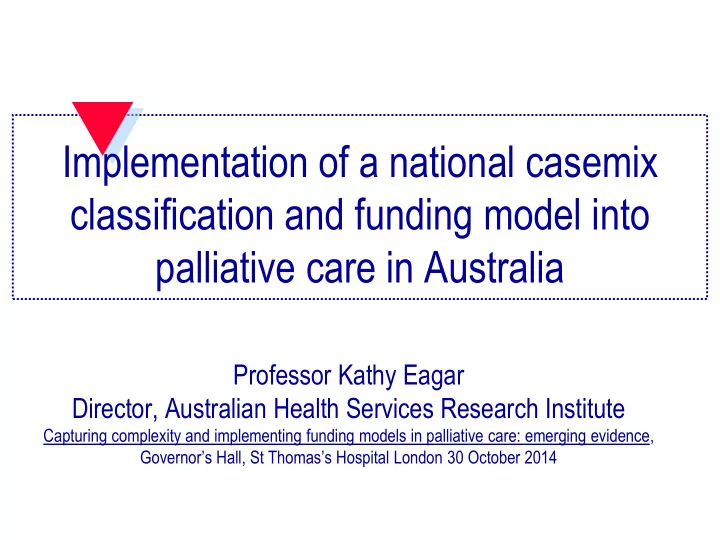 Implementation of a national casemix classification and funding model into palliative care in Australia

Professor Kathy Eagar
Director, Australian Health Services Research Institute
Capturing complexity and implementing funding models in palliative care: emerging evidence, Governor's Hall, St Thomas's Hospital London 30 October 2014